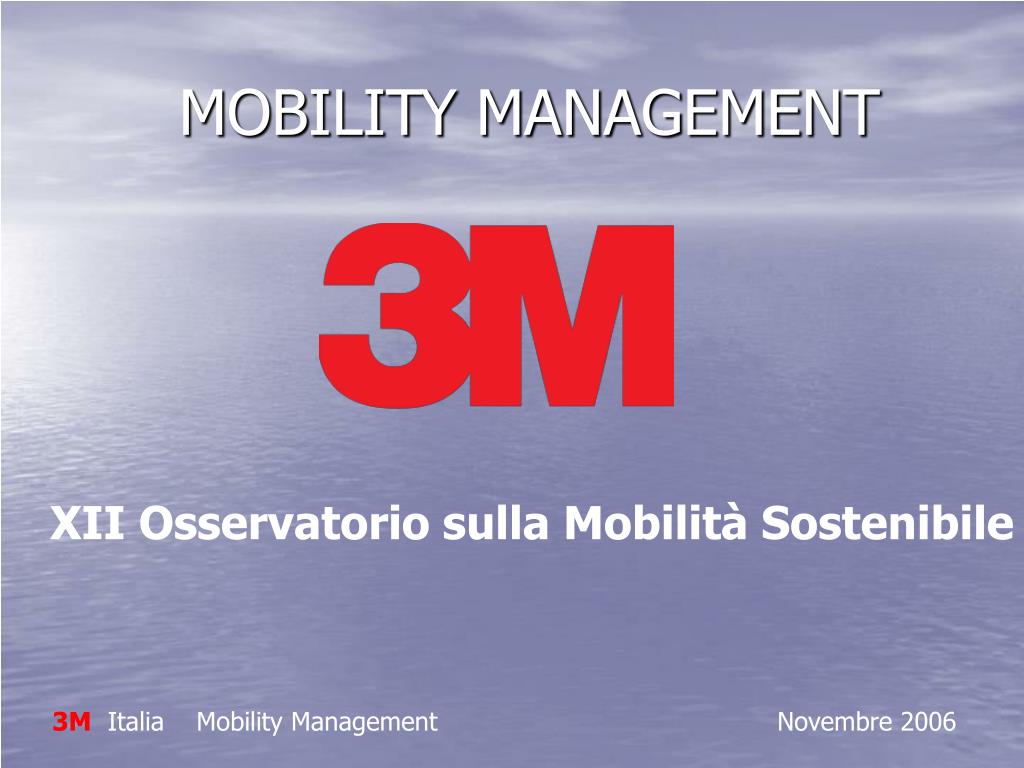 MOBILITY MANAGEMENT

3M

XII Osservatorio sulla Mobilità Sostenibile

3M Italia Mobility Management Novembre 2006